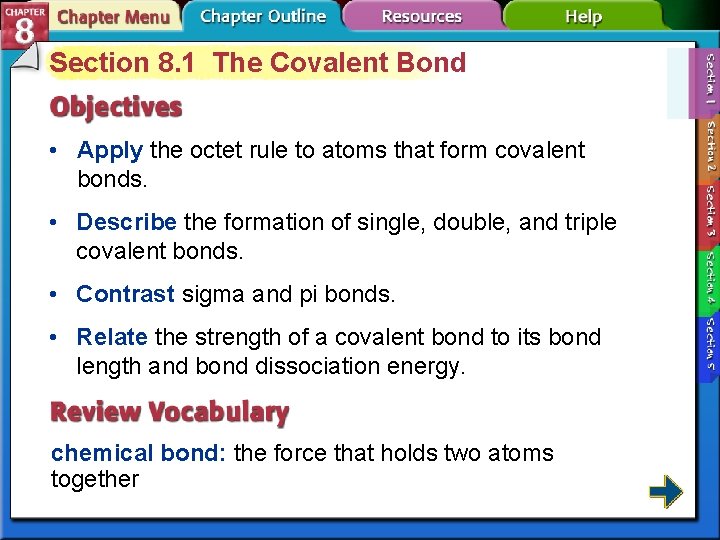 CHAPTER 8 Chapter Menu Chapter Outline Resources Help

Section 8.1 The Covalent Bond

Objectives

• Apply the octet rule to atoms that form covalent bonds.

• Describe the formation of single, double, and triple covalent bonds.

• Contrast sigma and pi bonds.

• Relate the strength of a covalent bond to its bond length and bond dissociation energy.

Review Vocabulary

chemical bond: the force that holds two atoms together

Section 1 Section 2 Section 3 Section 4 Section 5